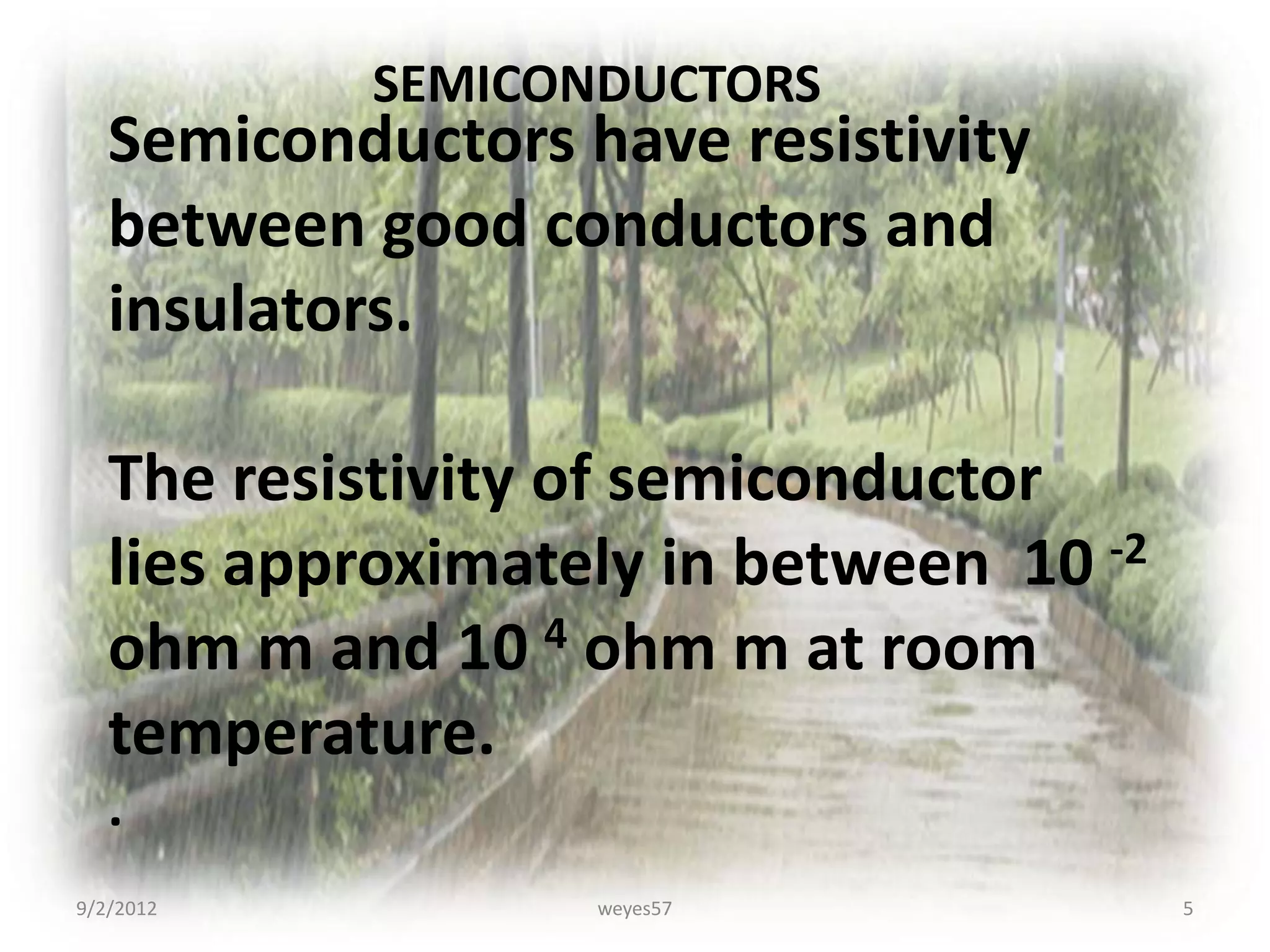 SEMICONDUCTORS

Semiconductors have resistivity between good conductors and insulators.

The resistivity of semiconductor lies approximately in between $10^{-2}$ ohm m and $10^{4}$ ohm m at room temperature.

.

9/2/2012

weyes57

5